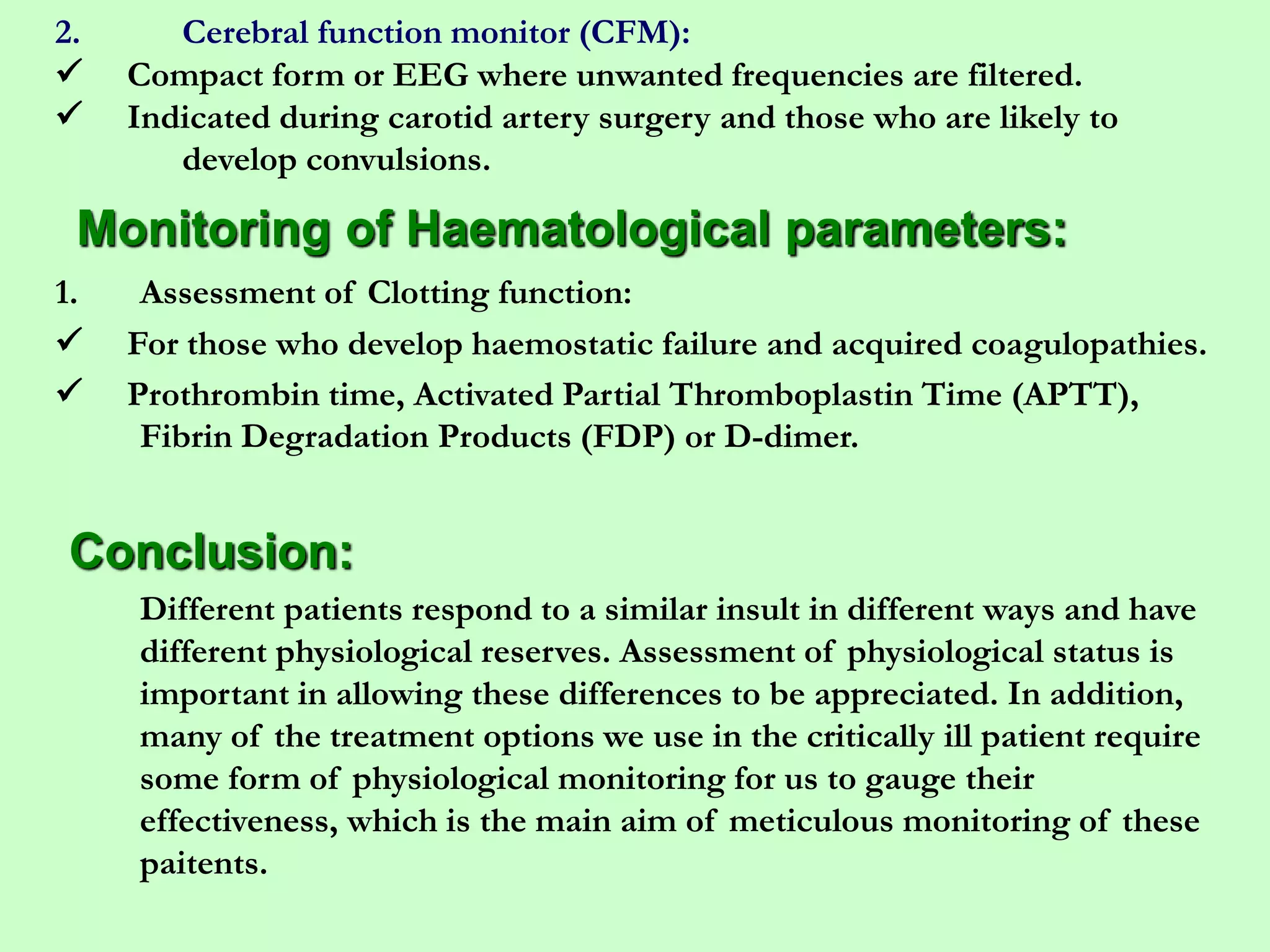 2. Cerebral function monitor (CFM):
✓ Compact form or EEG where unwanted frequencies are filtered.
✓ Indicated during carotid artery surgery and those who are likely to develop convulsions.

Monitoring of Haematological parameters:

1. Assessment of Clotting function:
✓ For those who develop haemostatic failure and acquired coagulopathies.
✓ Prothrombin time, Activated Partial Thromboplastin Time (APTT), Fibrin Degradation Products (FDP) or D-dimer.

Conclusion:

Different patients respond to a similar insult in different ways and have different physiological reserves. Assessment of physiological status is important in allowing these differences to be appreciated. In addition, many of the treatment options we use in the critically ill patient require some form of physiological monitoring for us to gauge their effectiveness, which is the main aim of meticulous monitoring of these paitents.